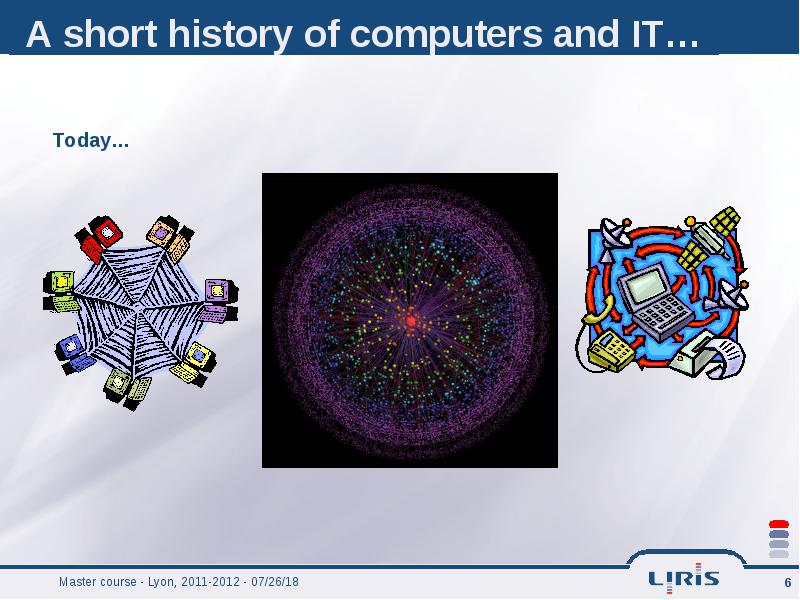 A short history of computers and IT…

Today…

Master course - Lyon, 2011-2012 - 07/26/18

LIRIS

6